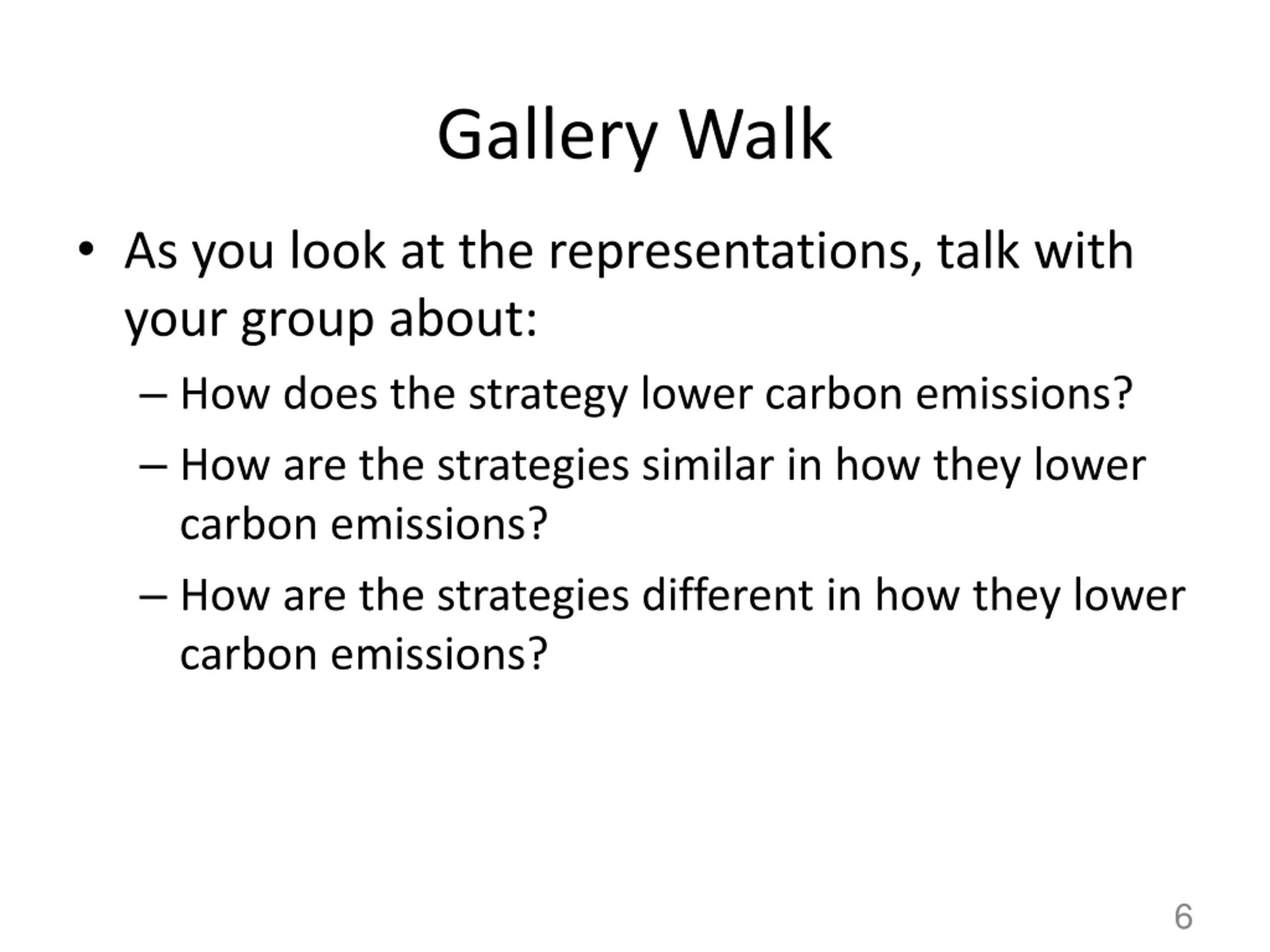 Gallery Walk

• As you look at the representations, talk with your group about:
– How does the strategy lower carbon emissions?
– How are the strategies similar in how they lower carbon emissions?
– How are the strategies different in how they lower carbon emissions?

6